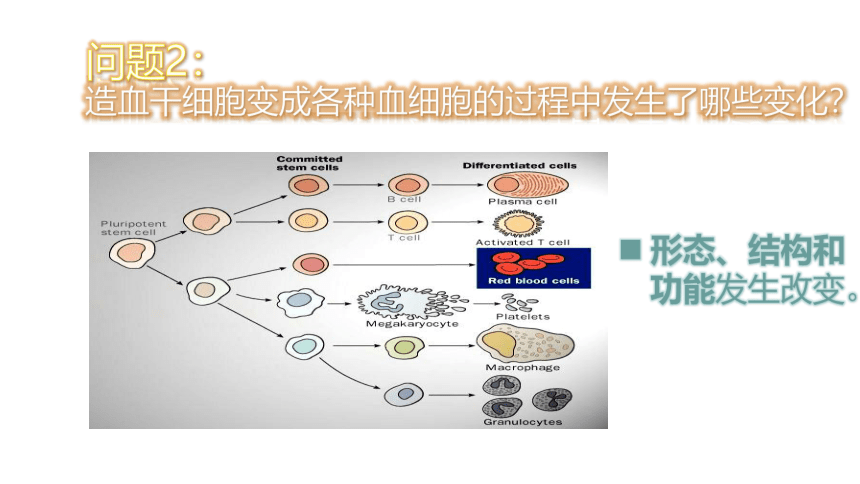 问题2：
造血干细胞变成各种血细胞的过程中发生了哪些变化？

Committed stem cells

Differentiated cells

Pluripotent stem cell

B cell

Plasma cell

T cell

Activated T cell

Red blood cells

Megakaryocyte

Platelets

Macrophage

Granulocytes

■ 形态、结构和功能发生改变。